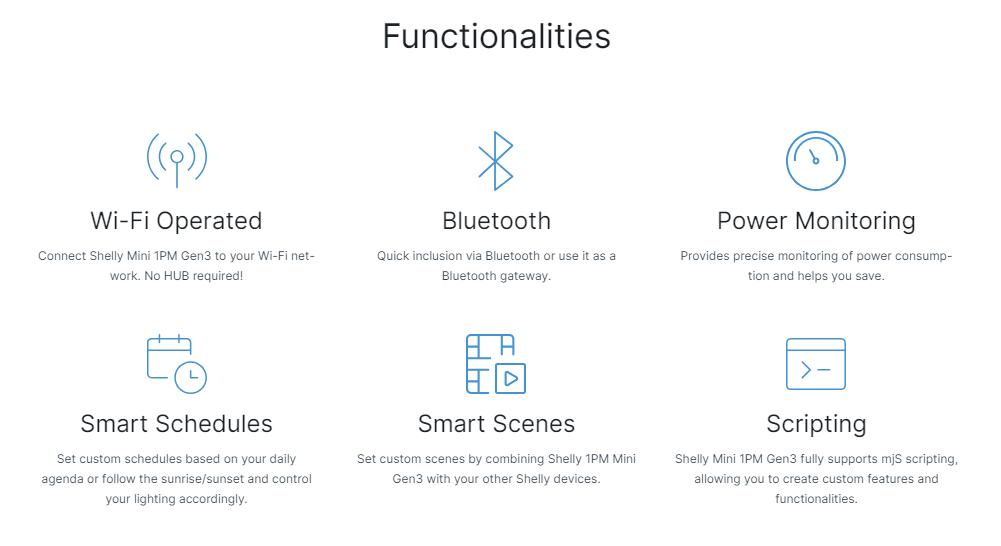 Functionalities

Wi-Fi Operated

Connect Shelly Mini 1PM Gen3 to your Wi-Fi network. No HUB required!

Bluetooth

Quick inclusion via Bluetooth or use it as a Bluetooth gateway.

Power Monitoring

Provides precise monitoring of power consumption and helps you save.

Smart Schedules

Set custom schedules based on your daily agenda or follow the sunrise/sunset and control your lighting accordingly.

Smart Scenes

Set custom scenes by combining Shelly 1PM Mini Gen3 with your other Shelly devices.

Scripting

Shelly Mini 1PM Gen3 fully supports mjS scripting, allowing you to create custom features and functionalities.